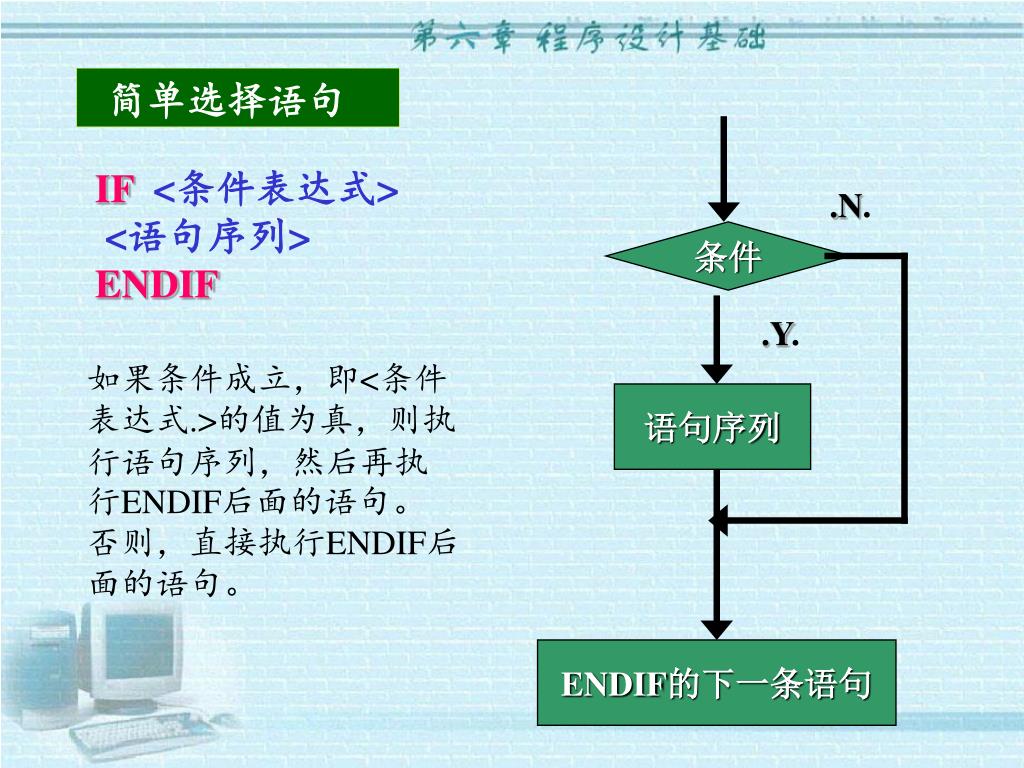 第六章 程序设计基础

简单选择语句

IF <条件表达式>
<语句序列>
ENDIF

如果条件成立，即<条件表达式.>的值为真，则执行语句序列，然后再执行ENDIF后面的语句。否则，直接执行ENDIF后面的语句。

.N.

条件

.Y.

语句序列

ENDIF的下一条语句